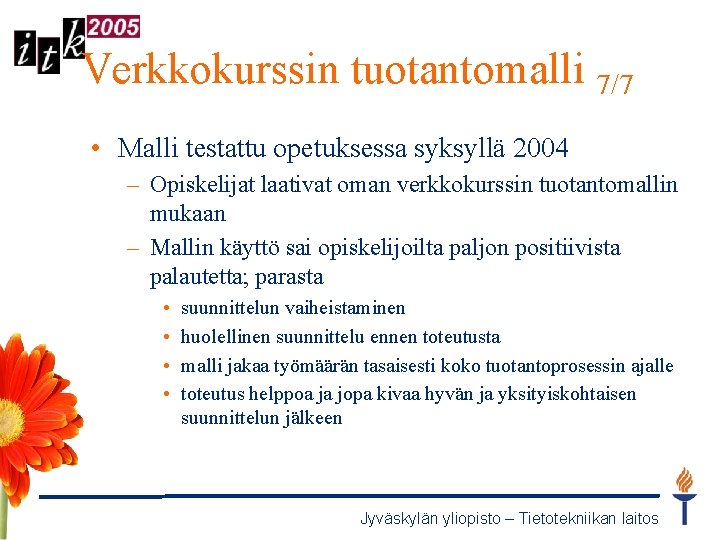 itk 2005

Verkkokurssin tuotantomalli 7/7

• Malli testattu opetuksessa syksyllä 2004
– Opiskelijat laativat oman verkkokurssin tuotantomallin mukaan
– Mallin käyttö sai opiskelijoilta paljon positiivista palautetta; parasta
• suunnittelun vaiheistaminen
• huolellinen suunnittelu ennen toteutusta
• malli jakaa työmäärän tasaisesti koko tuotantoprosessin ajalle
• toteutus helppoa ja jopa kivaa hyvän ja yksityiskohtaisen suunnittelun jälkeen

Jyväskylän yliopisto – Tietotekniikan laitos